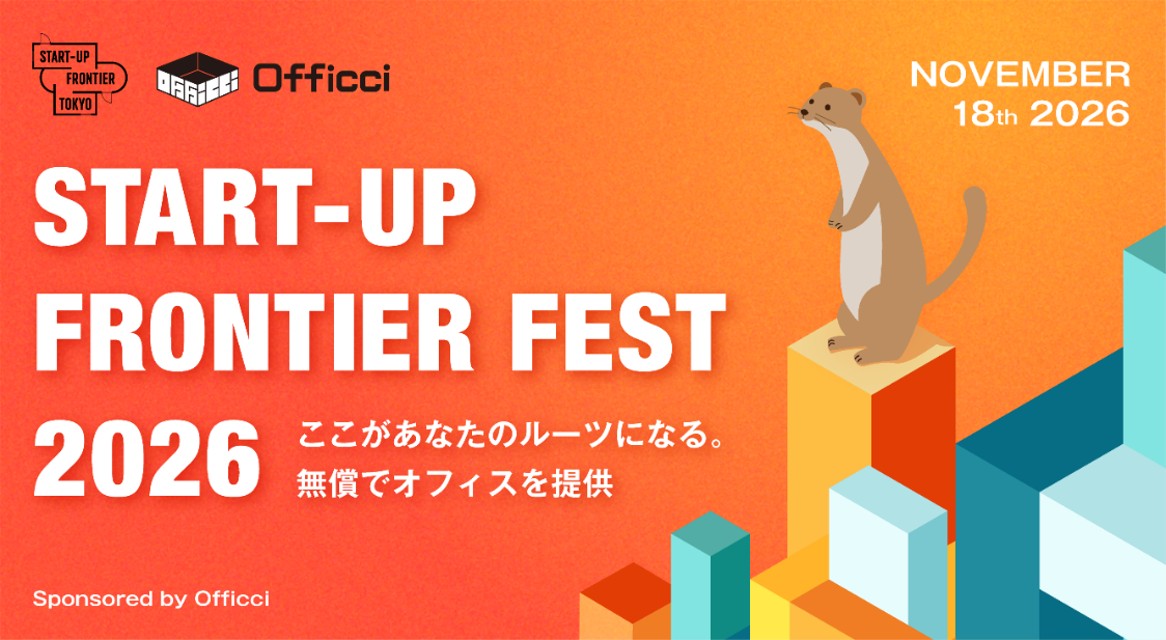 START-UP FRONTIER TOKYO

Officci Officci

NOVEMBER 18th 2026

START-UP FRONTIER FEST 2026

ここがあなたのルーツになる。
無償でオフィスを提供

Sponsored by Officci